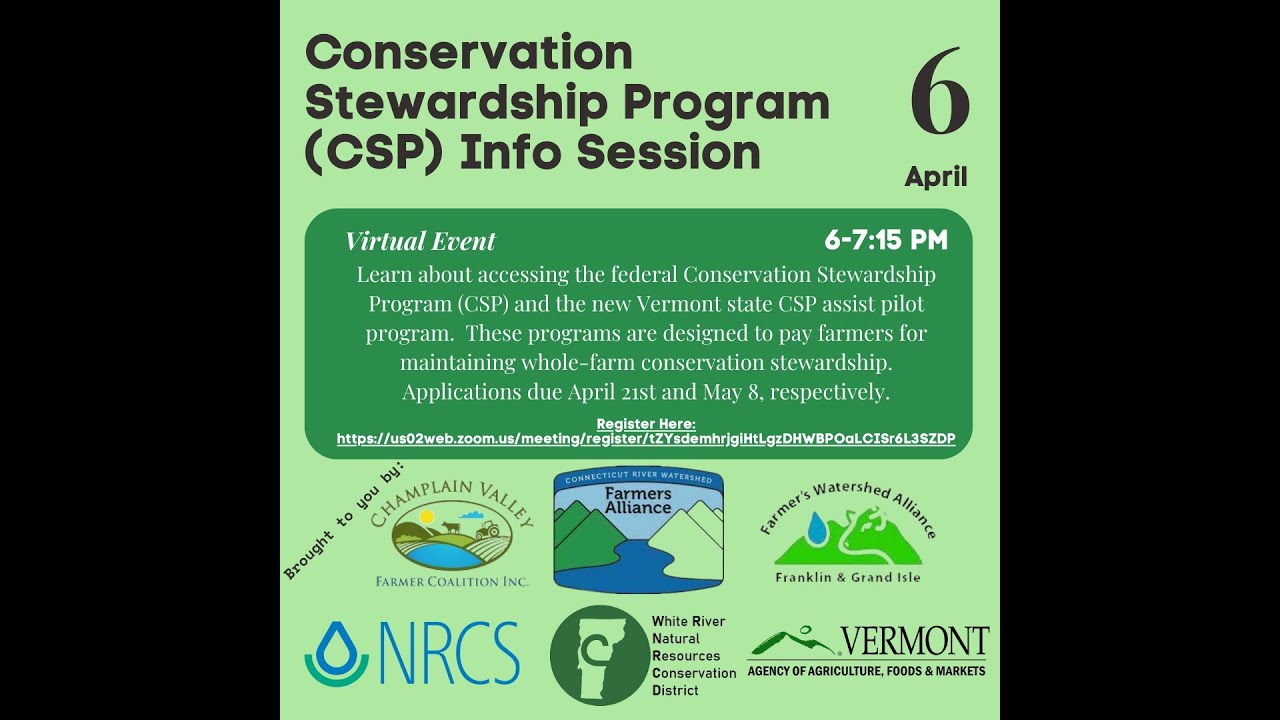 Conservation Stewardship Program (CSP) Info Session

6
April

Virtual Event
6-7:15 PM
Learn about accessing the federal Conservation Stewardship Program (CSP) and the new Vermont state CSP assist pilot program. These programs are designed to pay farmers for maintaining whole-farm conservation stewardship. Applications due April 21st and May 8, respectively.

Register Here:
https://us02web.zoom.us/meeting/register/tZYsdemhrjgiHtLgzDHWBPOaLCISr6L3SZDP

Brought to you by:

CHAMPLAIN VALLEY
FARMER COALITION INC.

CONNECTICUT RIVER WATERSHED
Farmers Alliance

Farmer's Watershed Alliance
Franklin & Grand Isle

NRCS

White River Natural Resources Conservation District

VERMONT
AGENCY OF AGRICULTURE, FOODS & MARKETS